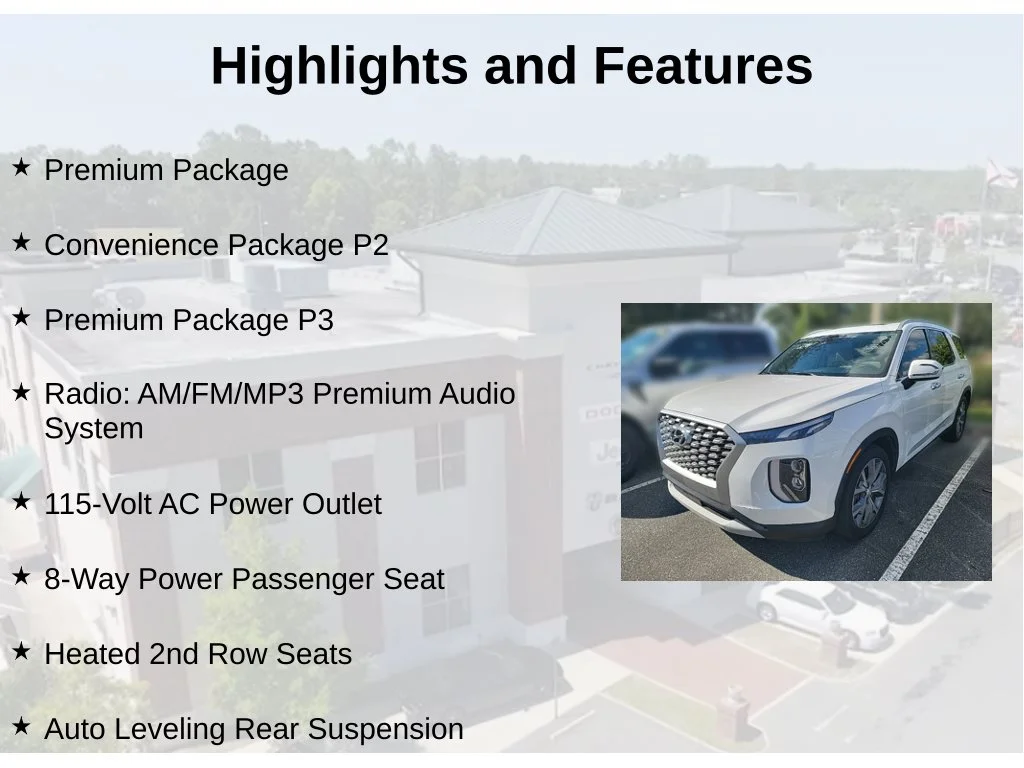 Highlights and Features

★ Premium Package

★ Convenience Package P2

★ Premium Package P3

★ Radio: AM/FM/MP3 Premium Audio System

★ 115-Volt AC Power Outlet

★ 8-Way Power Passenger Seat

★ Heated 2nd Row Seats

★ Auto Leveling Rear Suspension